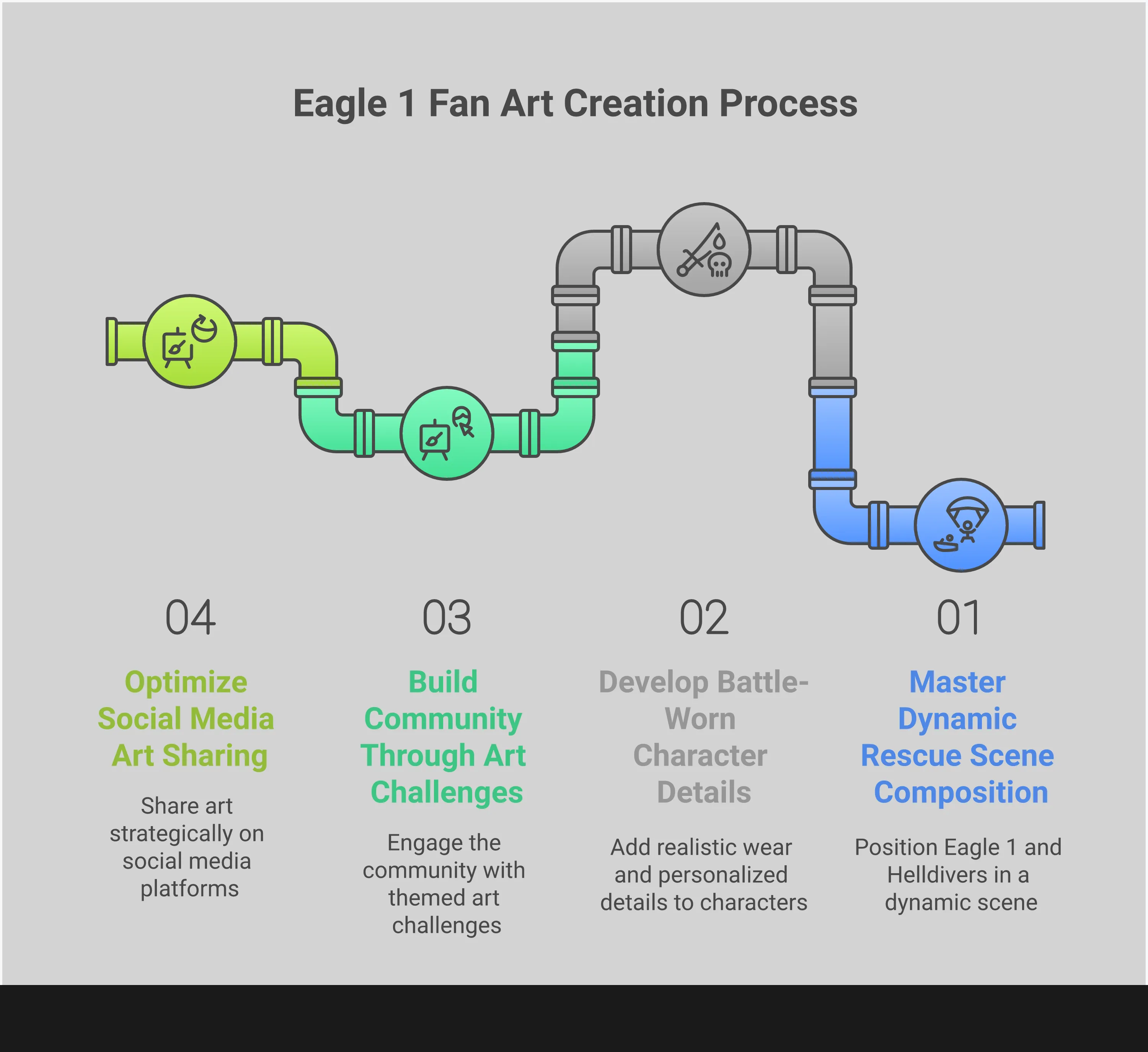 Eagle 1 Fan Art Creation Process

04

Optimize Social Media Art Sharing

Share art strategically on social media platforms

03

Build Community Through Art Challenges

Engage the community with themed art challenges

02

Develop Battle-Worn Character Details

Add realistic wear and personalized details to characters

01

Master Dynamic Rescue Scene Composition

Position Eagle 1 and Helldivers in a dynamic scene